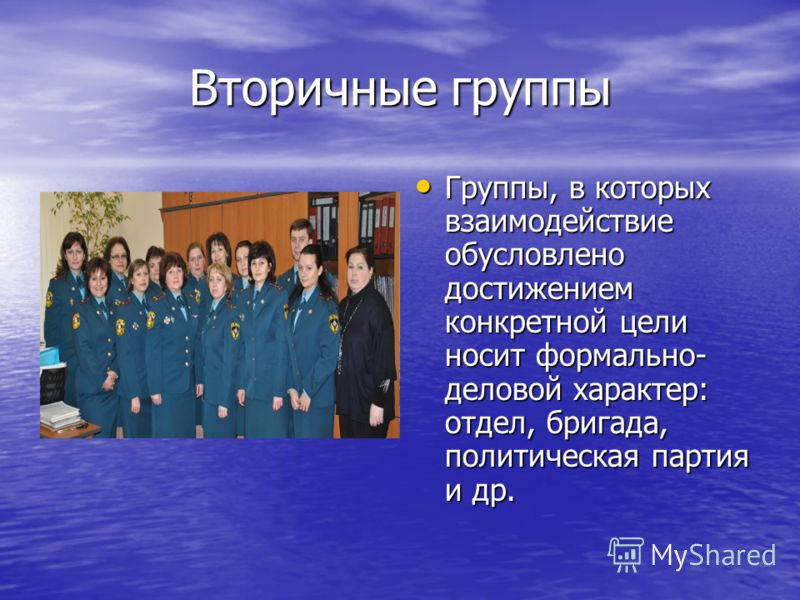 Вторичные группы

• Группы, в которых взаимодействие обусловлено достижением конкретной цели носит формально-деловой характер: отдел, бригада, политическая партия и др.

MyShared